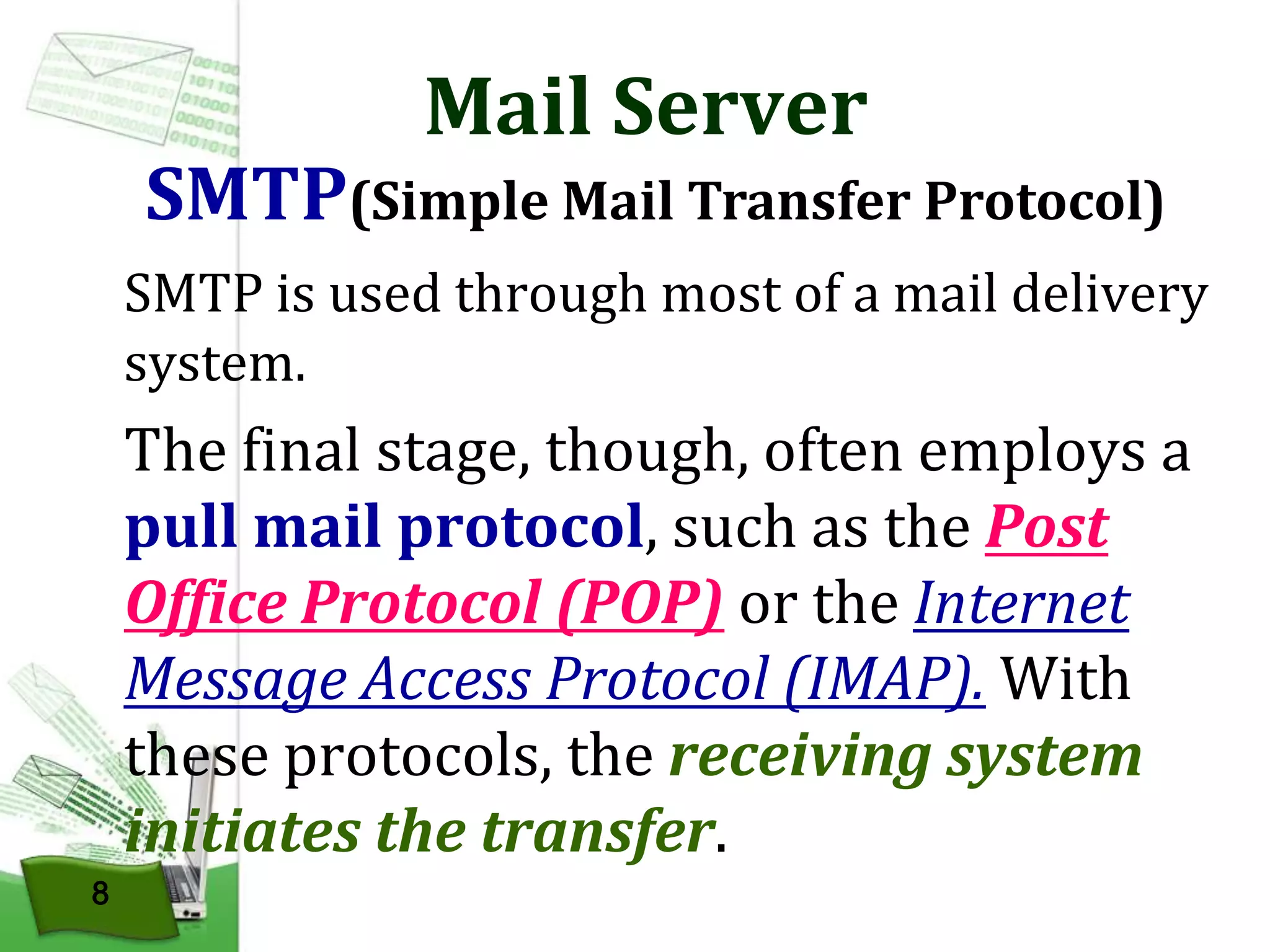 Mail Server

SMTP(Simple Mail Transfer Protocol)

SMTP is used through most of a mail delivery system.

The final stage, though, often employs a pull mail protocol, such as the Post Office Protocol (POP) or the Internet Message Access Protocol (IMAP). With these protocols, the receiving system initiates the transfer.

8